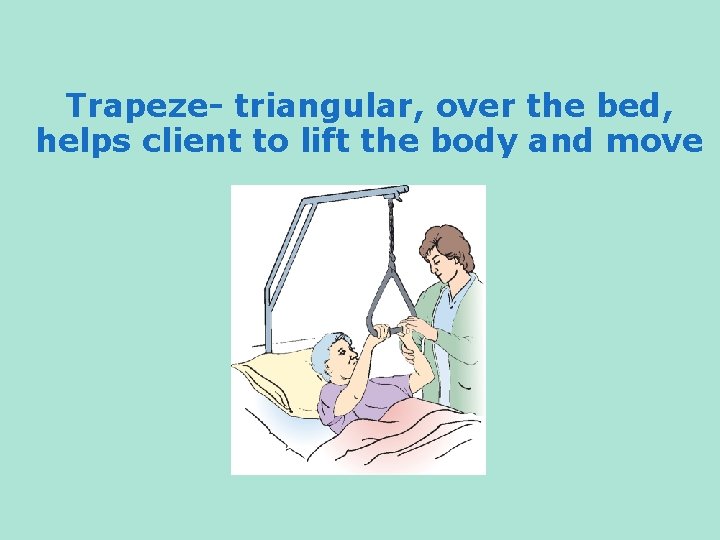 Trapeze- triangular, over the bed, helps client to lift the body and move